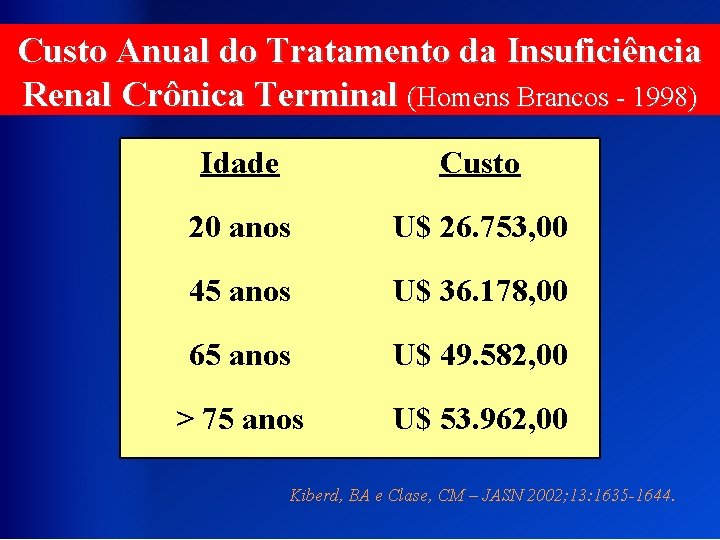 Custo Anual do Tratamento da Insuficiência Renal Crônica Terminal (Homens Brancos - 1998)

| Idade | Custo |
|---|---|
| 20 anos | U$ 26.753,00 |
| 45 anos | U$ 36.178,00 |
| 65 anos | U$ 49.582,00 |
| > 75 anos | U$ 53.962,00 |

Kiberd, BA e Clase, CM – JASN 2002;13:1635-1644.